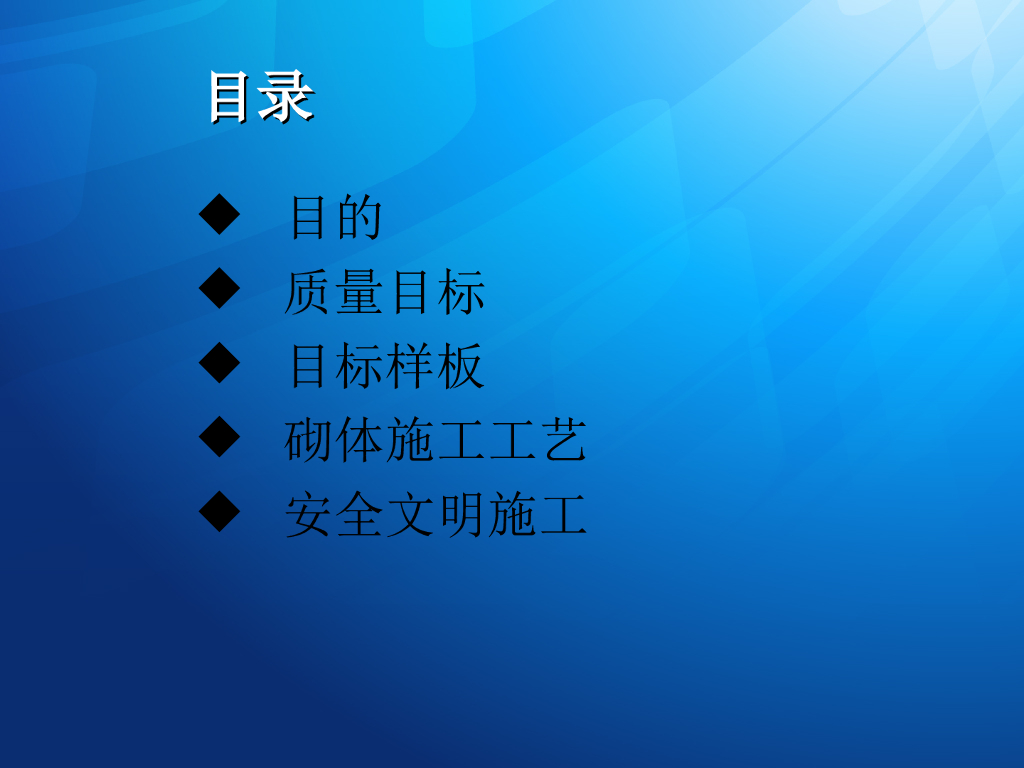 目录

◆ 目的
◆ 质量目标
◆ 目标样板
◆ 砌体施工工艺
◆ 安全文明施工